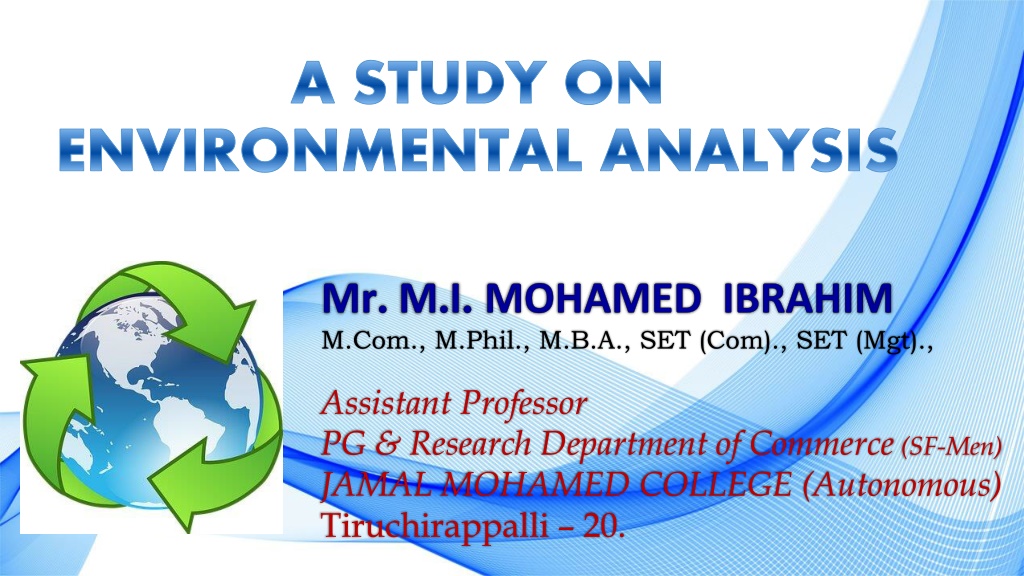 A STUDY ON ENVIRONMENTAL ANALYSIS

Mr. M.I. MOHAMED IBRAHIM
M.Com., M.Phil., M.B.A., SET (Com)., SET (Mgt).,

Assistant Professor
PG & Research Department of Commerce (SF-Men)
JAMAL MOHAMED COLLEGE (Autonomous)
Tiruchirappalli – 20.